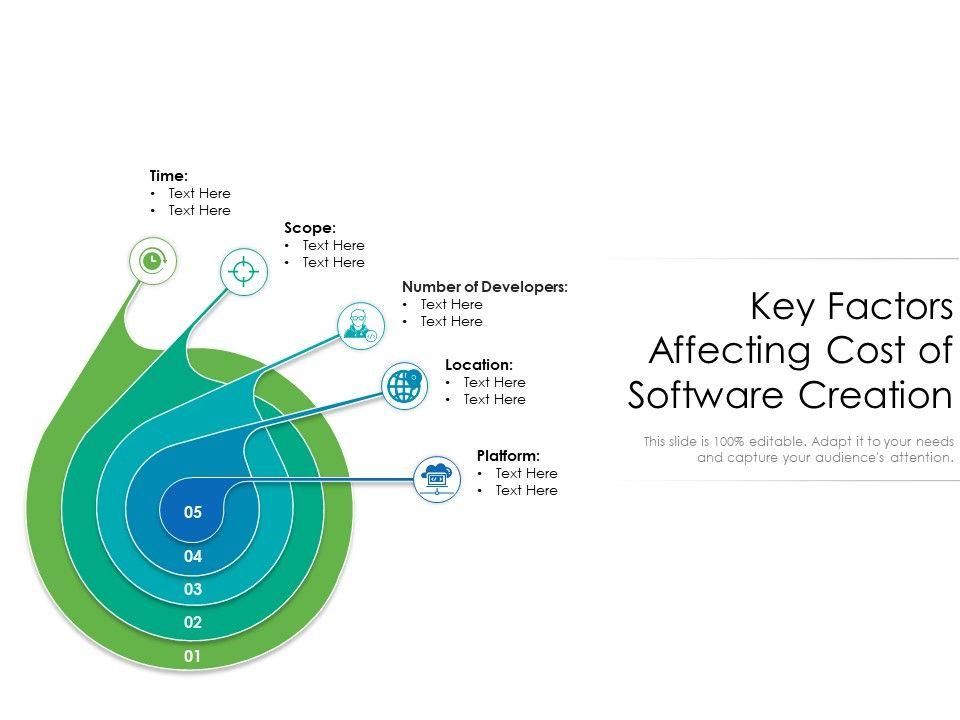 Time:
• Text Here
• Text Here

Scope:
• Text Here
• Text Here

Number of Developers:
• Text Here
• Text Here

Location:
• Text Here
• Text Here

Platform:
• Text Here
• Text Here

05
04
03
02
01

Key Factors Affecting Cost of Software Creation

This slide is 100% editable. Adapt it to your needs and capture your audience's attention.